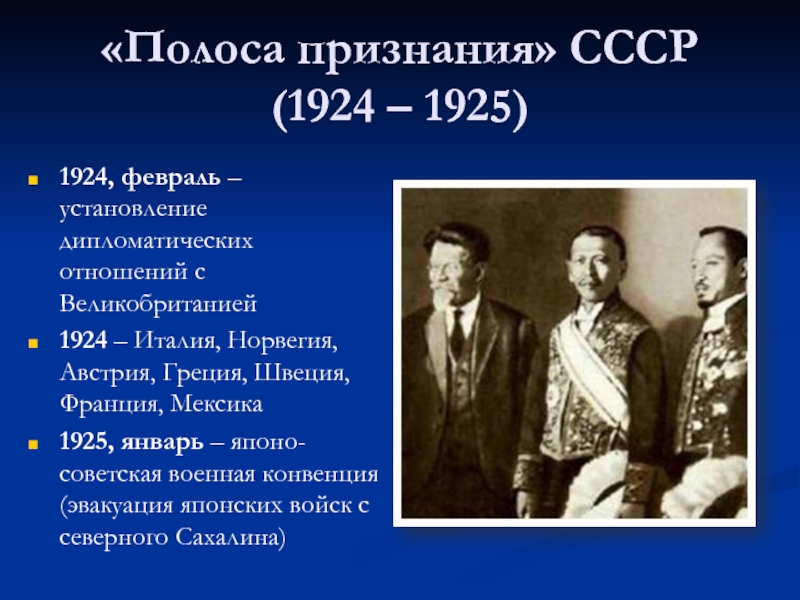 «Полоса признания» СССР (1924 – 1925)

1924, февраль – установление дипломатических отношений с Великобританией

1924 – Италия, Норвегия, Австрия, Греция, Швеция, Франция, Мексика

1925, январь – японо-советская военная конвенция (эвакуация японских войск с северного Сахалина)